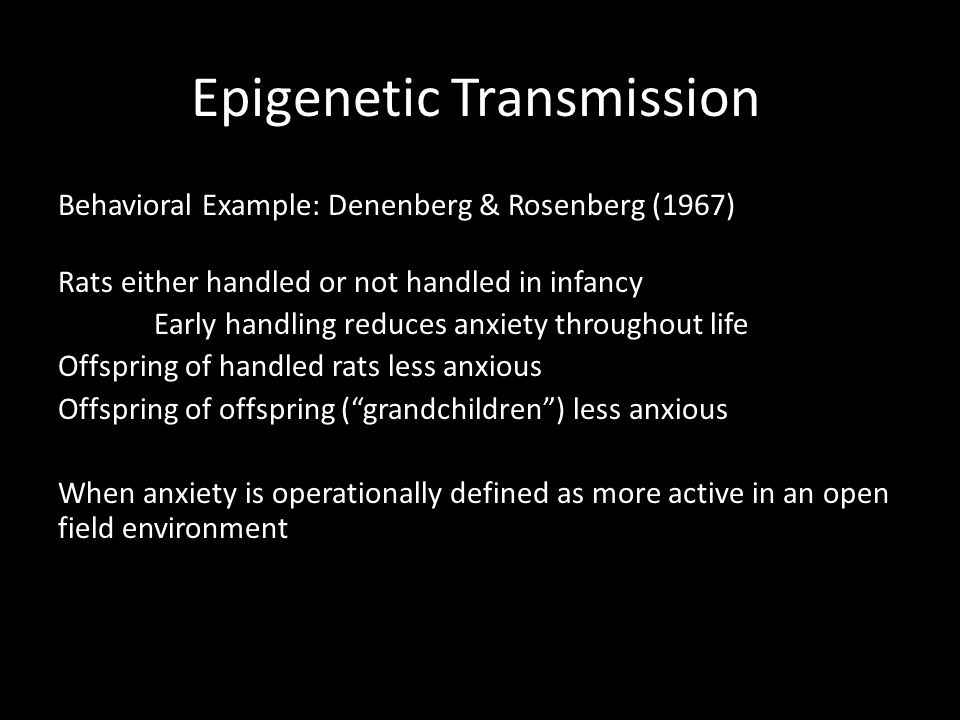 Epigenetic Transmission

Behavioral Example: Denenberg & Rosenberg (1967)

Rats either handled or not handled in infancy
Early handling reduces anxiety throughout life
Offspring of handled rats less anxious
Offspring of offspring (“grandchildren”) less anxious

When anxiety is operationally defined as more active in an open field environment